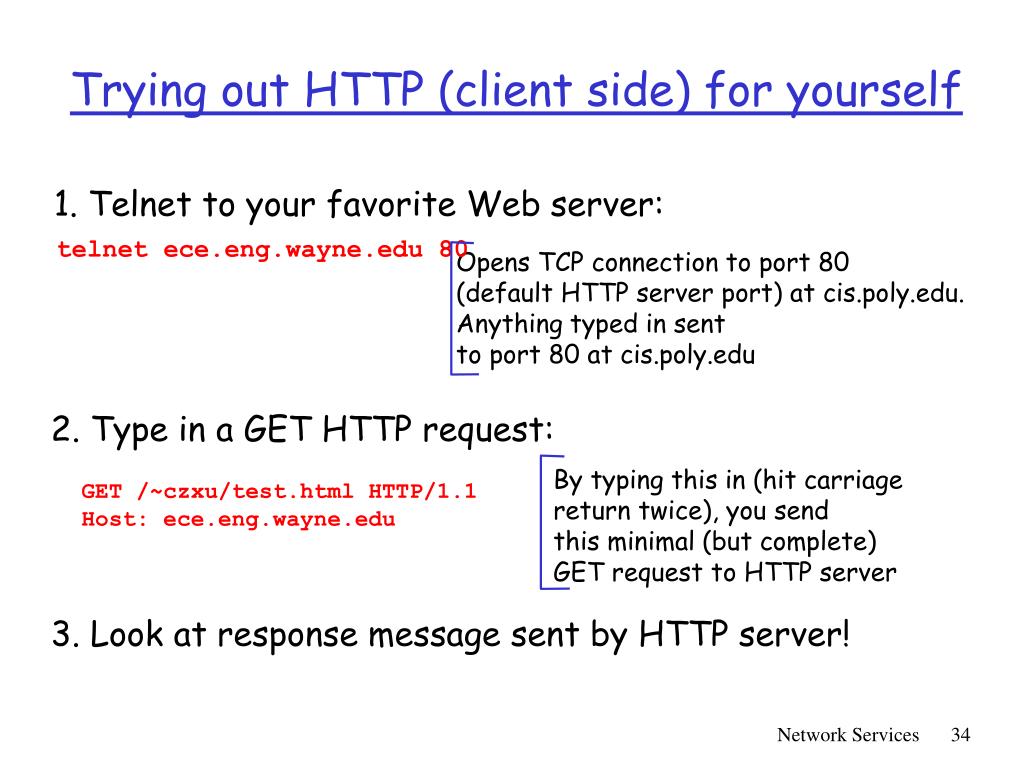 Trying out HTTP (client side) for yourself

1. Telnet to your favorite Web server:

telnet ece.eng.wayne.edu 80

Opens TCP connection to port 80 (default HTTP server port) at cis.poly.edu. Anything typed in sent to port 80 at cis.poly.edu

2. Type in a GET HTTP request:

GET /~czxu/test.html HTTP/1.1
Host: ece.eng.wayne.edu

By typing this in (hit carriage return twice), you send this minimal (but complete) GET request to HTTP server

3. Look at response message sent by HTTP server!

Network Services 34